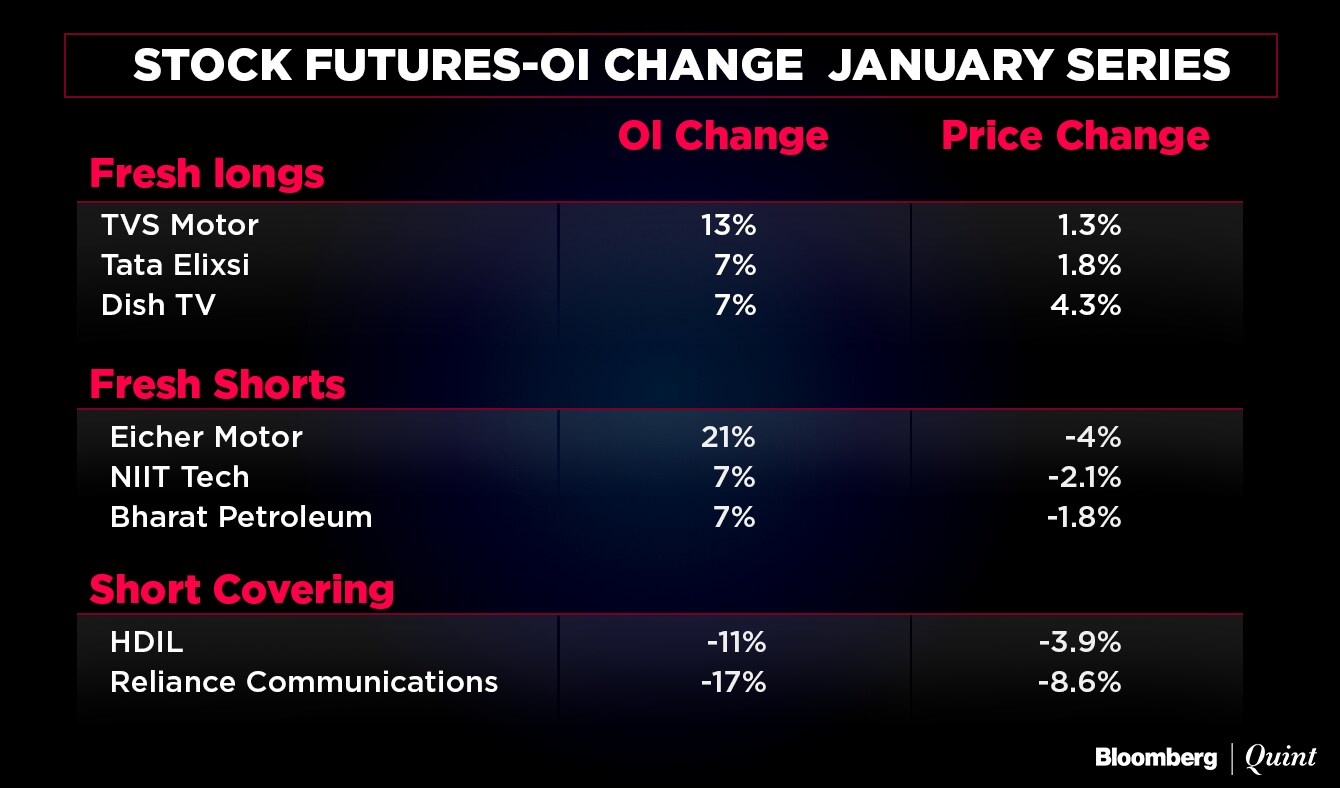 STOCK FUTURES-OI CHANGE JANUARY SERIES

| | OI Change | Price Change |
|---|---|---|
| **Fresh longs** | | |
| TVS Motor | 13% | 1.3% |
| Tata Elixsi | 7% | 1.8% |
| Dish TV | 7% | 4.3% |
| **Fresh Shorts** | | |
| Eicher Motor | 21% | -4% |
| NIIT Tech | 7% | -2.1% |
| Bharat Petroleum | 7% | -1.8% |
| **Short Covering** | | |
| HDIL | -11% | -3.9% |
| Reliance Communications | -17% | -8.6% |

Bloomberg | Quint